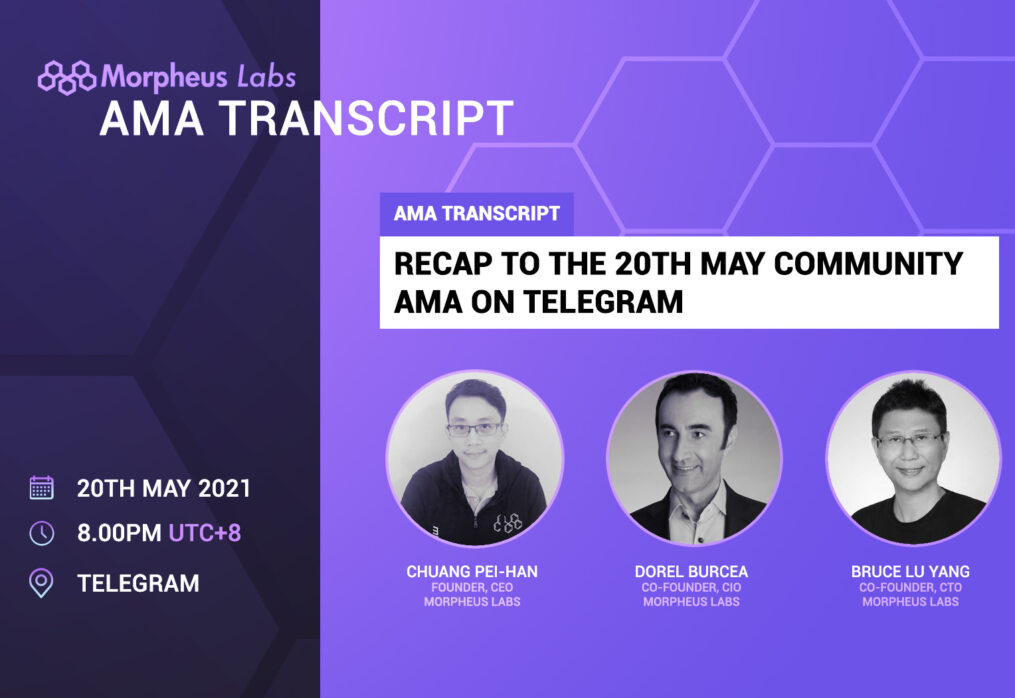 Morpheus Labs
AMA TRANSCRIPT

AMA TRANSCRIPT

RECAP TO THE 20TH MAY COMMUNITY AMA ON TELEGRAM

20TH MAY 2021
8.00PM UTC+8
TELEGRAM

CHUANG PEI-HAN
FOUNDER, CEO
MORPHEUS LABS

DOREL BURCEA
CO-FOUNDER, CIO
MORPHEUS LABS

BRUCE LU YANG
CO-FOUNDER, CTO
MORPHEUS LABS